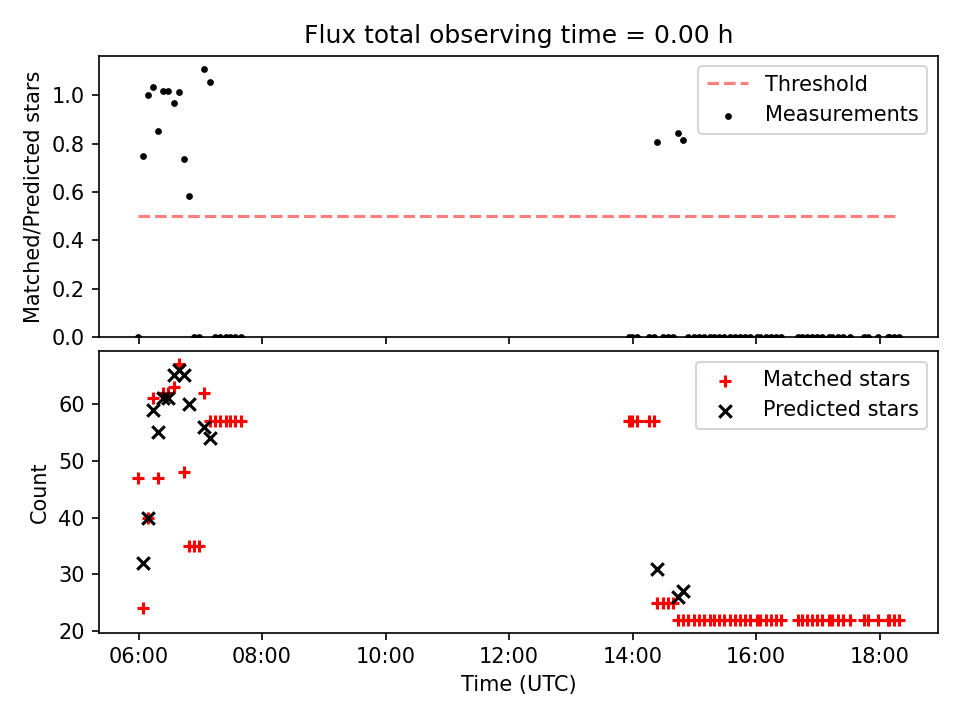 Flux total observing time = 0.00 h

Matched/Predicted stars

1.0
0.8
0.6
0.4
0.2
0.0

Threshold
Measurements

Count

60
50
40
30
20

Matched stars
Predicted stars

06:00 08:00 10:00 12:00 14:00 16:00 18:00

Time (UTC)